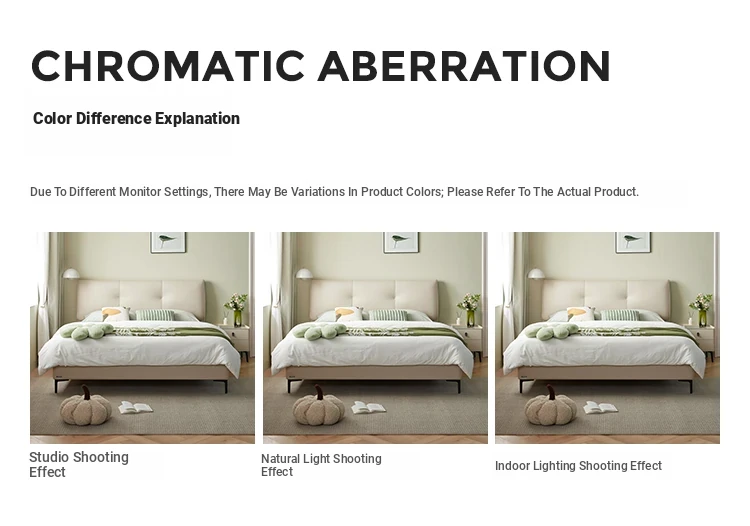 CHROMATIC ABERRATION

Color Difference Explanation

Due To Different Monitor Settings, There May Be Variations In Product Colors; Please Refer To The Actual Product.

Studio Shooting Effect

Natural Light Shooting Effect

Indoor Lighting Shooting Effect